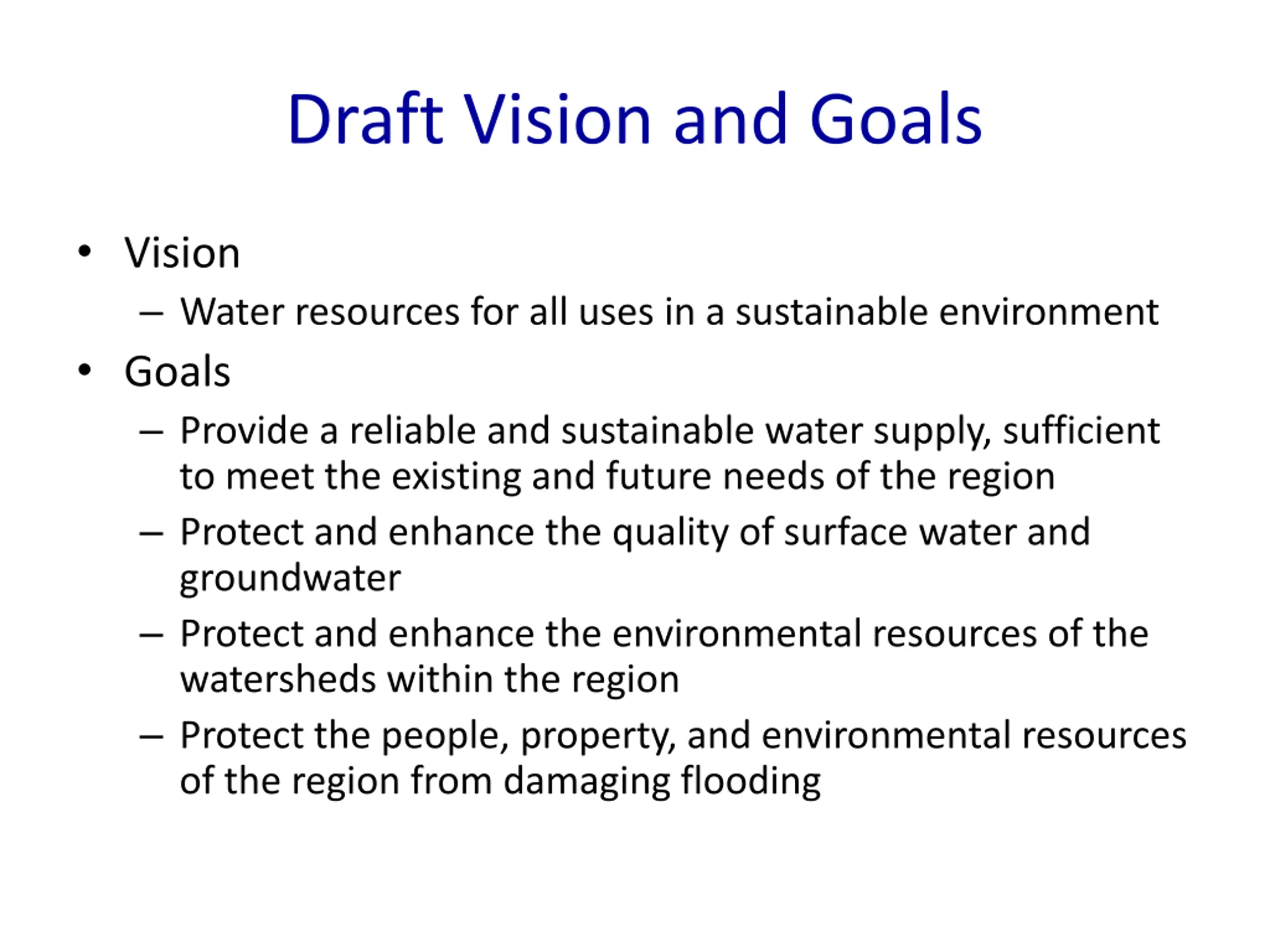 Draft Vision and Goals

• Vision
– Water resources for all uses in a sustainable environment
• Goals
– Provide a reliable and sustainable water supply, sufficient to meet the existing and future needs of the region
– Protect and enhance the quality of surface water and groundwater
– Protect and enhance the environmental resources of the watersheds within the region
– Protect the people, property, and environmental resources of the region from damaging flooding